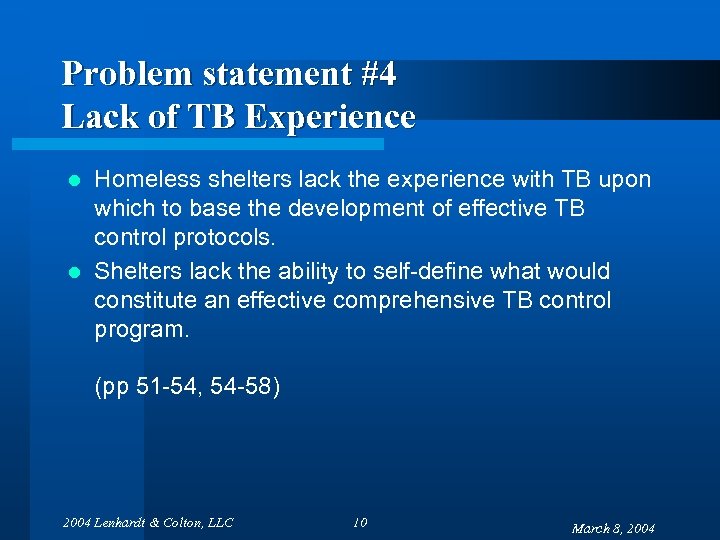 Problem statement #4
Lack of TB Experience

Homeless shelters lack the experience with TB upon which to base the development of effective TB control protocols.

Shelters lack the ability to self-define what would constitute an effective comprehensive TB control program.

(pp 51-54, 54-58)

2004 Lenhardt & Colton, LLC

10

March 8, 2004